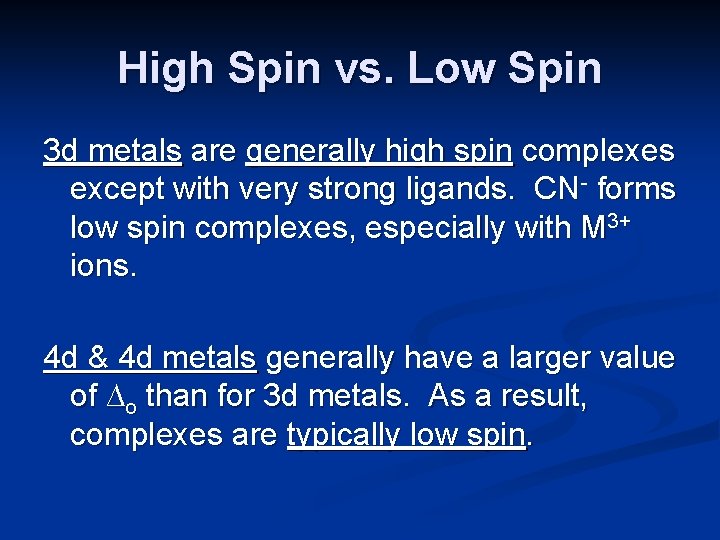 High Spin vs. Low Spin

3d metals are generally high spin complexes except with very strong ligands. $CN^-$ forms low spin complexes, especially with $M^{3+}$ ions.

4d & 4d metals generally have a larger value of $\Delta_o$ than for 3d metals. As a result, complexes are typically low spin.